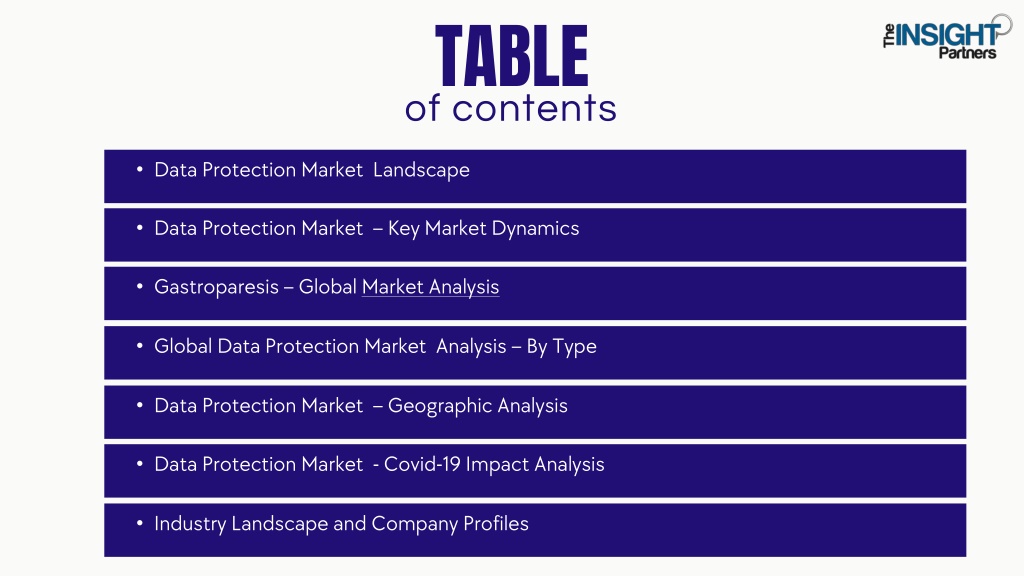 TABLE
of contents

The INSIGHT Partners

• Data Protection Market Landscape

• Data Protection Market – Key Market Dynamics

• Gastroparesis – Global Market Analysis

• Global Data Protection Market Analysis – By Type

• Data Protection Market – Geographic Analysis

• Data Protection Market - Covid-19 Impact Analysis

• Industry Landscape and Company Profiles